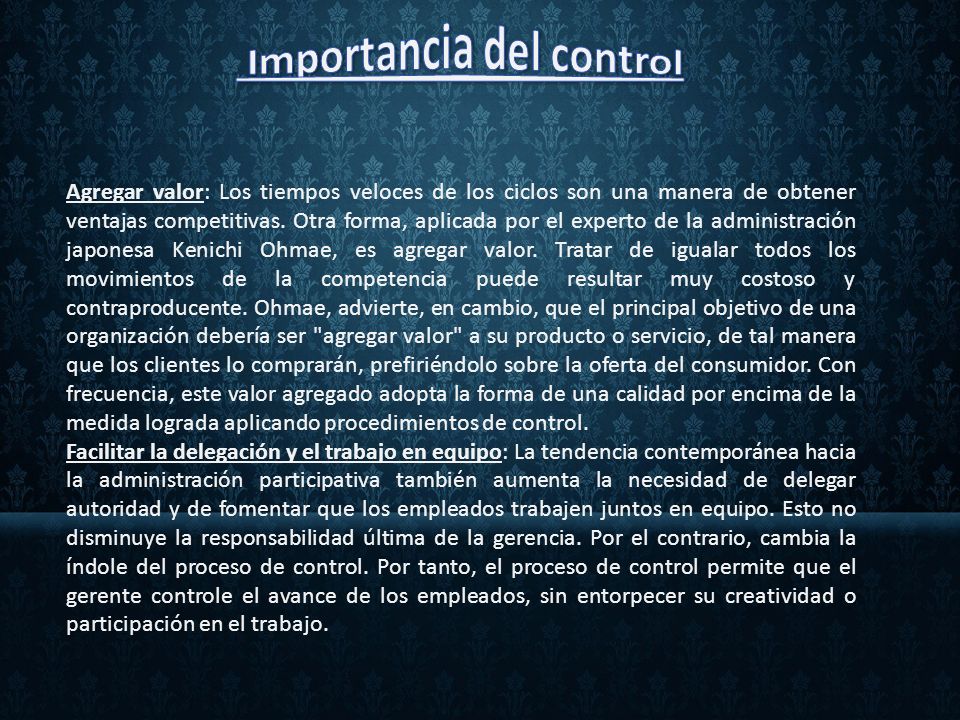 Importancia del control

Agregar valor: Los tiempos veloces de los ciclos son una manera de obtener ventajas competitivas. Otra forma, aplicada por el experto de la administración japonesa Kenichi Ohmae, es agregar valor. Tratar de igualar todos los movimientos de la competencia puede resultar muy costoso y contraproducente. Ohmae, advierte, en cambio, que el principal objetivo de una organización debería ser "agregar valor" a su producto o servicio, de tal manera que los clientes lo comprarán, prefiriéndolo sobre la oferta del consumidor. Con frecuencia, este valor agregado adopta la forma de una calidad por encima de la medida lograda aplicando procedimientos de control.
Facilitar la delegación y el trabajo en equipo: La tendencia contemporánea hacia la administración participativa también aumenta la necesidad de delegar autoridad y de fomentar que los empleados trabajen juntos en equipo. Esto no disminuye la responsabilidad última de la gerencia. Por el contrario, cambia la índole del proceso de control. Por tanto, el proceso de control permite que el gerente controle el avance de los empleados, sin entorpecer su creatividad o participación en el trabajo.